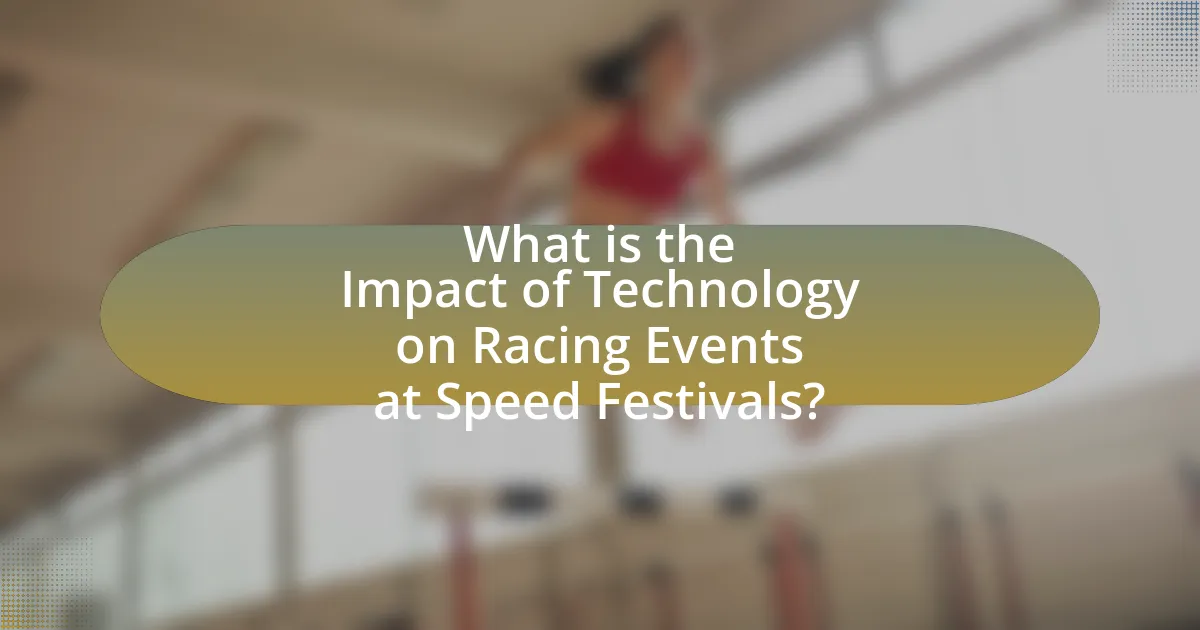 What is the Impact of Technology on Racing Events at Speed Festivals?